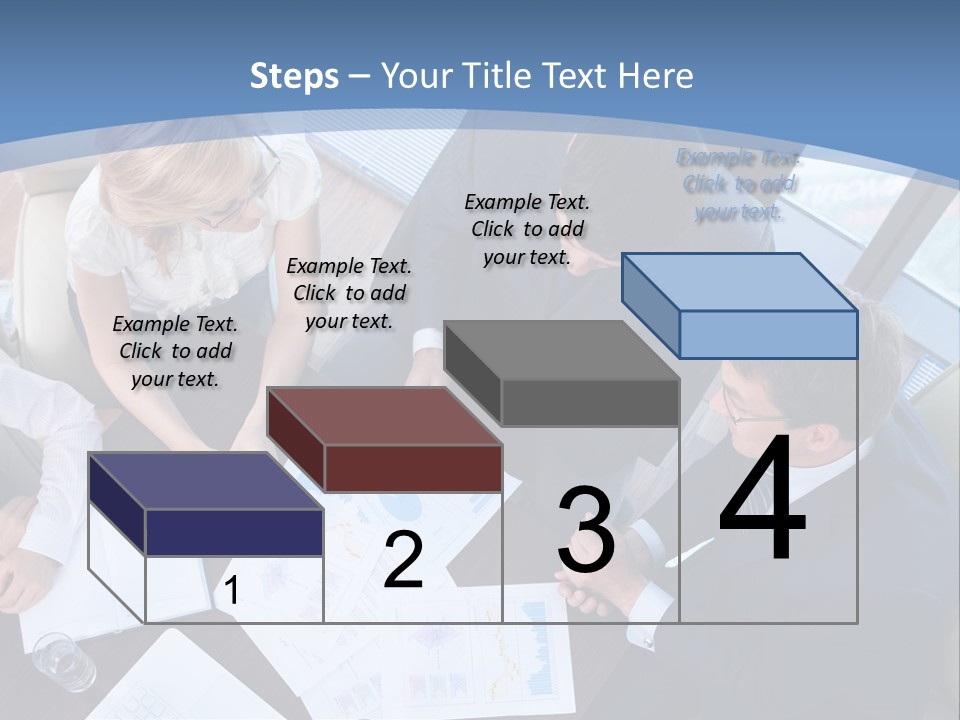 Steps – Your Title Text Here

Example Text. Click to add your text.

Example Text. Click to add your text.

Example Text. Click to add your text.

Example Text. Click to add your text.

1

2

3

4